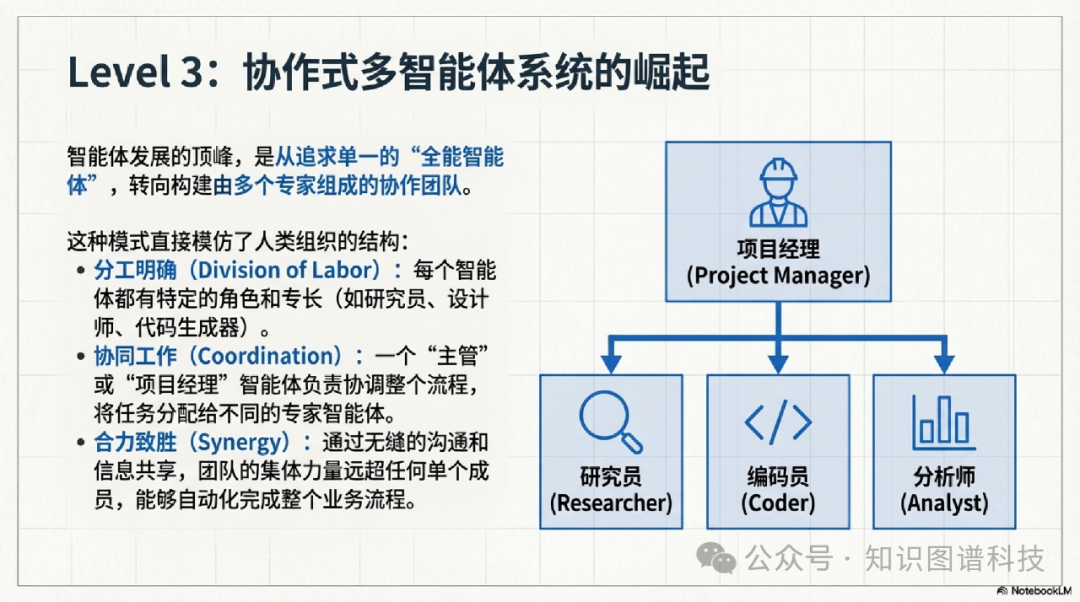 Level 3：协作式多智能体系统的崛起

智能体发展的顶峰，是从追求单一的“全能智能体”，转向构建由多个专家组成的协作团队。

这种模式直接模仿了人类组织的结构：

• 分工明确（Division of Labor）：每个智能体都有特定的角色和专长（如研究员、设计师、代码生成器）。

• 协同工作（Coordination）：一个“主管”或“项目经理”智能体负责协调整个流程，将任务分配给不同的专家智能体。

• 合力致胜（Synergy）：通过无缝的沟通和信息共享，团队的集体力量远超任何单个成员，能够自动化完成整个业务流程。

项目经理
(Project Manager)

研究员
(Researcher)

编码员
(Coder)

分析师
(Analyst)

公众号 · 知识图谱科技

NotebookLM